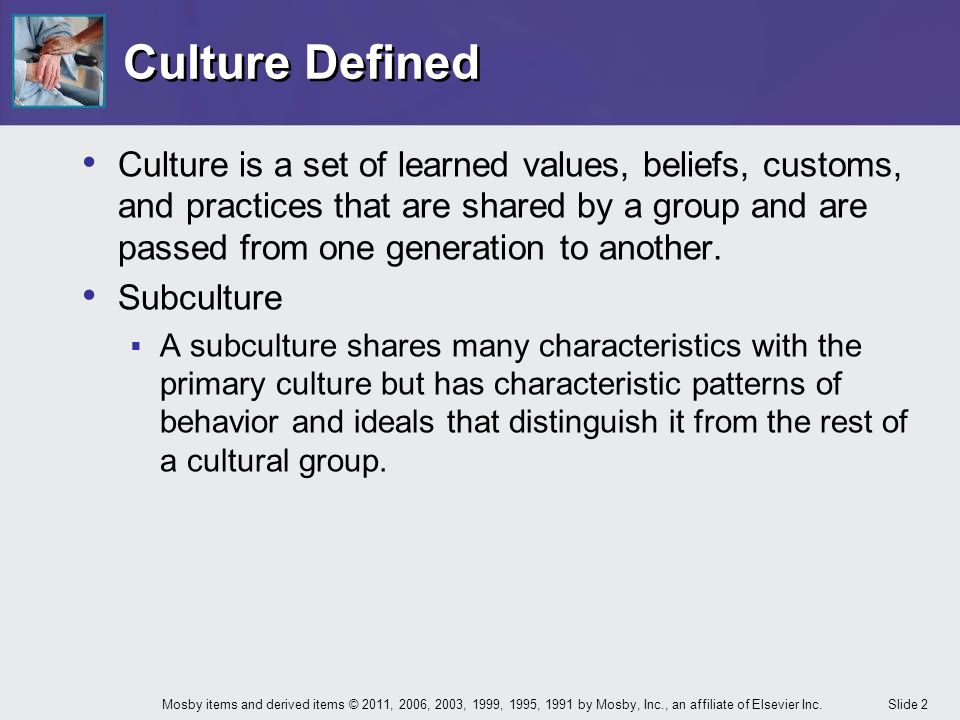 Culture Defined

• Culture is a set of learned values, beliefs, customs, and practices that are shared by a group and are passed from one generation to another.

• Subculture

▪ A subculture shares many characteristics with the primary culture but has characteristic patterns of behavior and ideals that distinguish it from the rest of a cultural group.

Mosby items and derived items © 2011, 2006, 2003, 1999, 1995, 1991 by Mosby, Inc., an affiliate of Elsevier Inc.

Slide 2